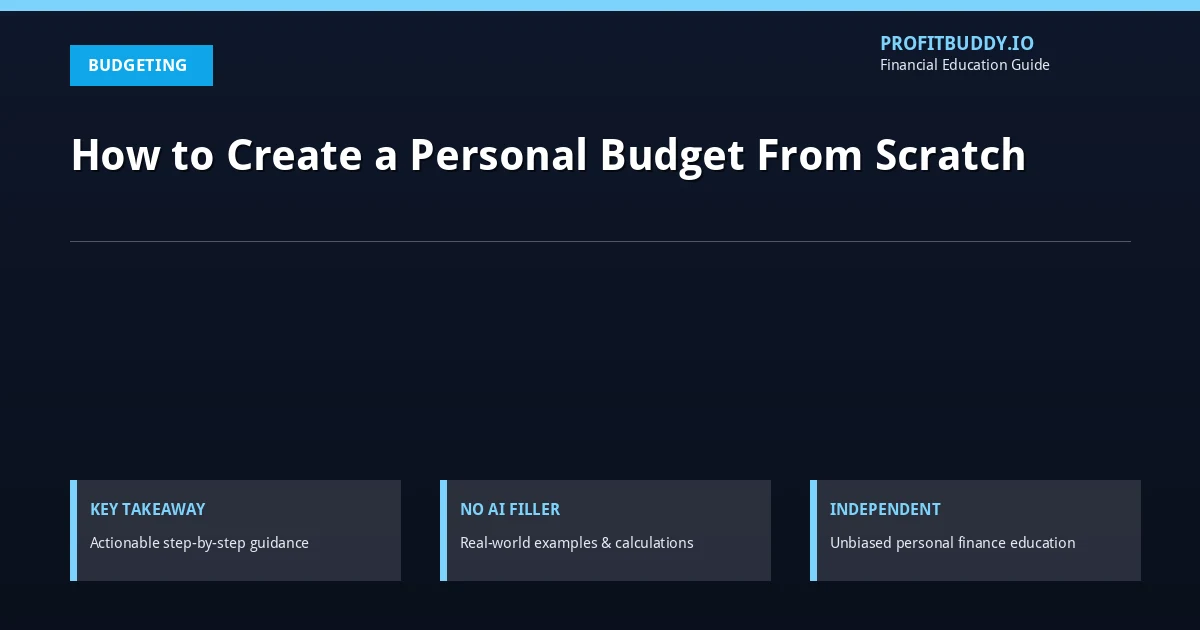 BUDGETING

PROFITBUDDY.IO
Financial Education Guide

How to Create a Personal Budget From Scratch

KEY TAKEAWAY
Actionable step-by-step guidance

NO AI FILLER
Real-world examples & calculations

INDEPENDENT
Unbiased personal finance education